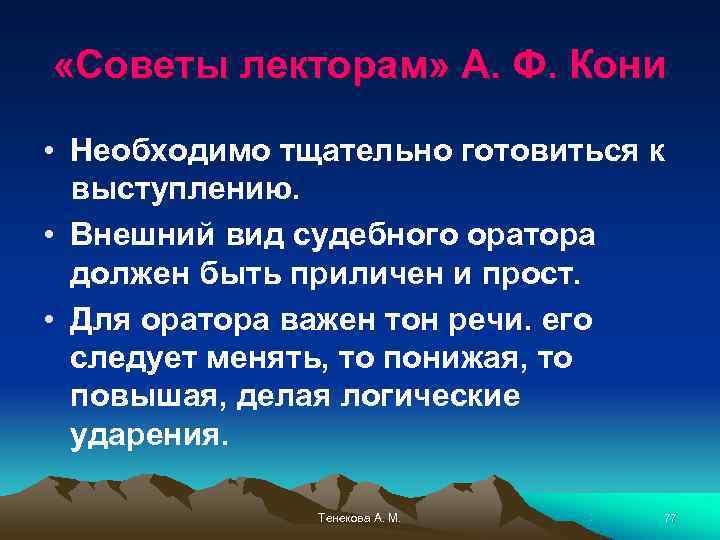 «Советы лекторам» А. Ф. Кони

• Необходимо тщательно готовиться к выступлению.

• Внешний вид судебного оратора должен быть приличен и прост.

• Для оратора важен тон речи. его следует менять, то понижая, то повышая, делая логические ударения.

Тенекова А. М.

77